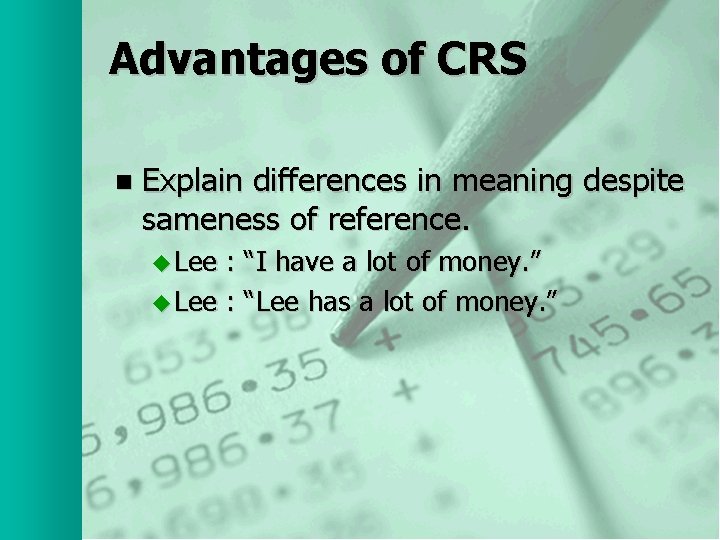 Advantages of CRS

■ Explain differences in meaning despite sameness of reference.

◆ Lee : "I have a lot of money."
◆ Lee : "Lee has a lot of money."